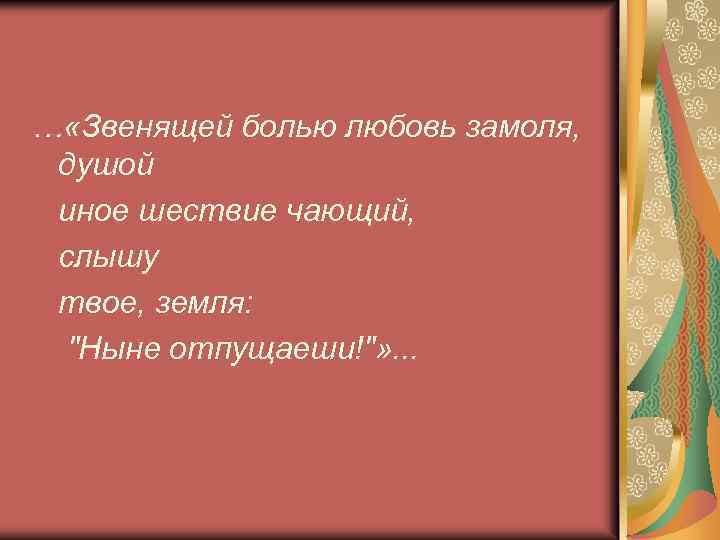 …«Звенящей болью любовь замоля, душой

иное шествие чающий,

слышу

твое, земля:

"Ныне отпущаеши!"»...